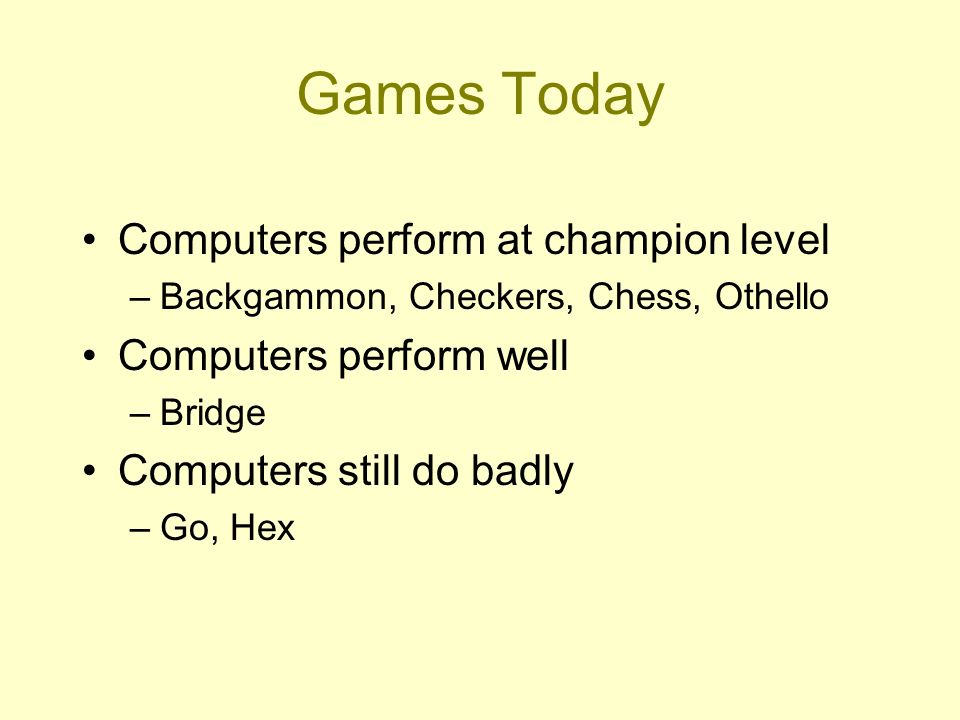 Games Today

• Computers perform at champion level
– Backgammon, Checkers, Chess, Othello
• Computers perform well
– Bridge
• Computers still do badly
– Go, Hex